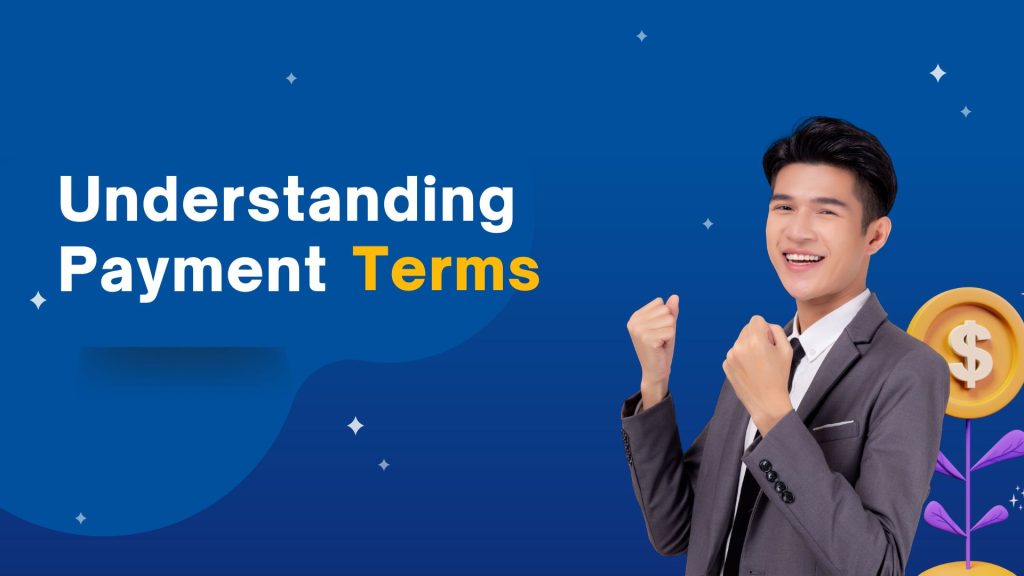 Understanding Payment Terms

$